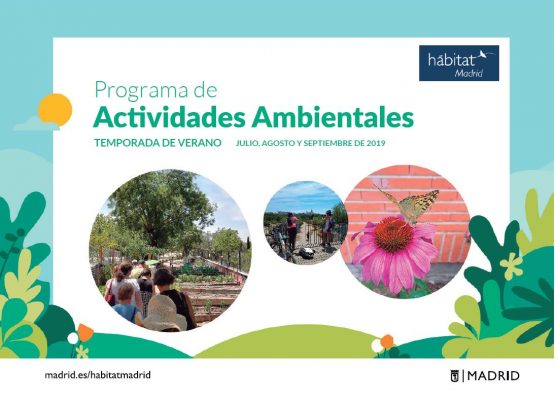 hábitat
Madrid

Programa de
Actividades Ambientales

TEMPORADA DE VERANO JULIO, AGOSTO Y SEPTIEMBRE DE 2019

madrid.es/habitatmadrid

MADRID